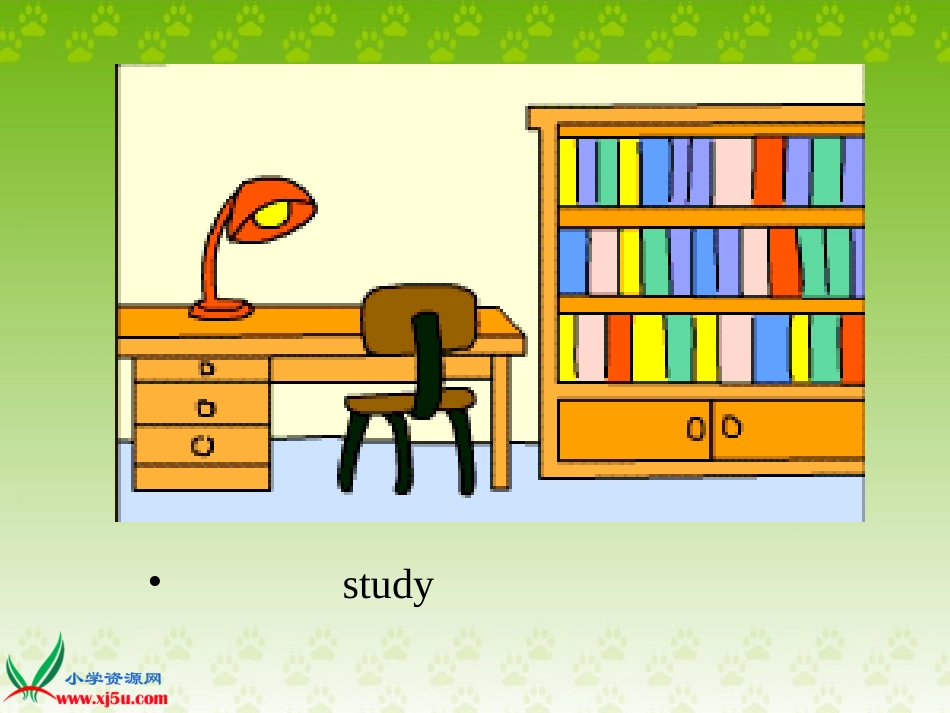 • study

小学资源网
www.xj5u.com